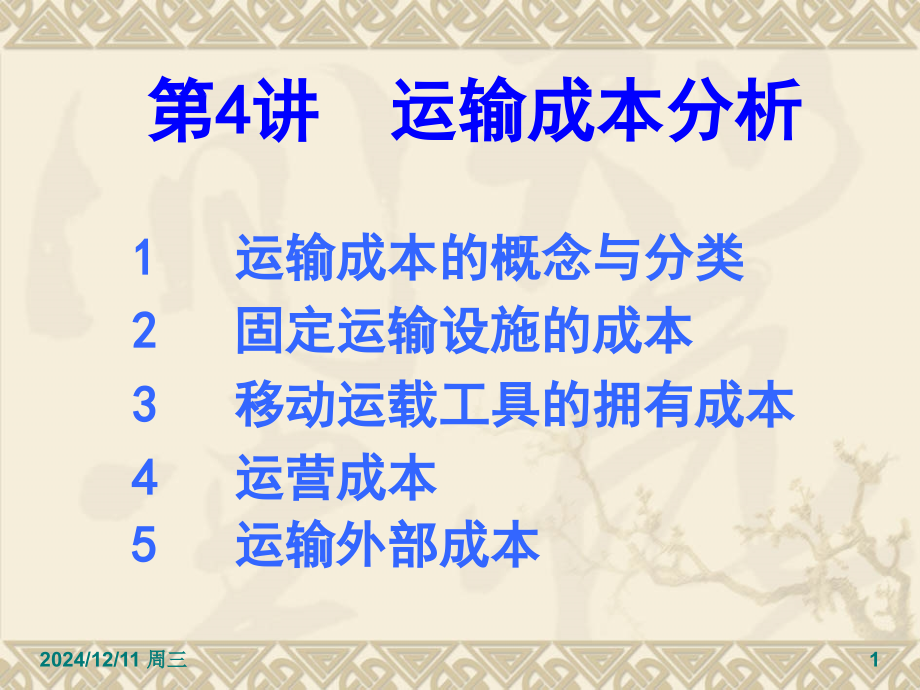 第4讲 运输成本分析

1 运输成本的概念与分类
2 固定运输设施的成本
3 移动运载工具的拥有成本
4 运营成本
5 运输外部成本

2024/12/11 周三

1